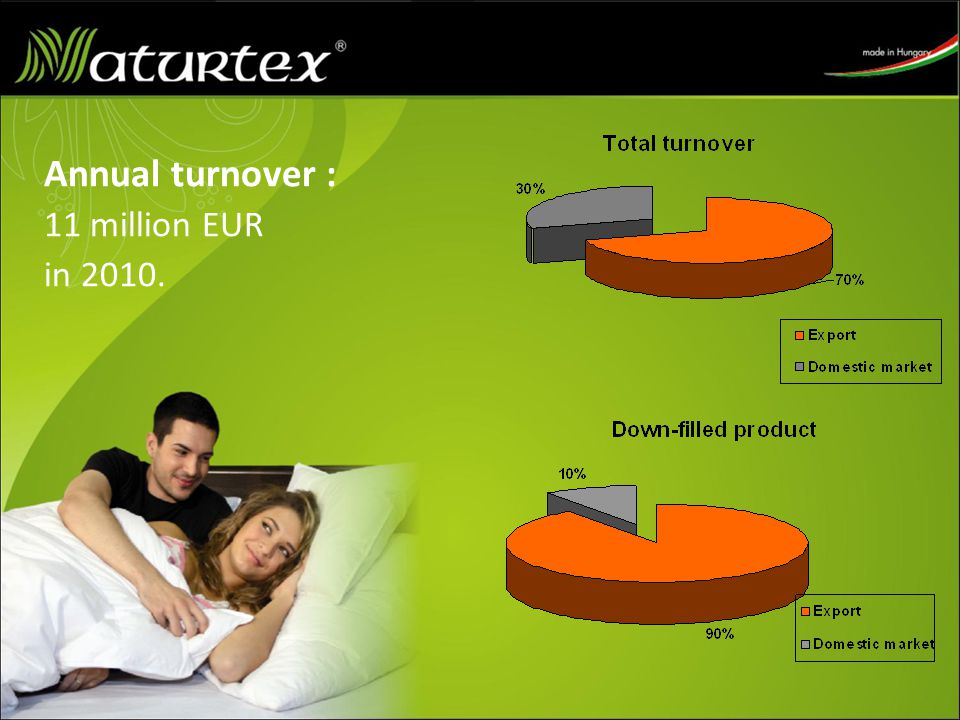 Naturtex®

made in Hungary

Annual turnover :
11 million EUR
in 2010.

Total turnover

30%

70%

Export
Domestic market

Down-filled product

10%

90%

Export
Domestic market